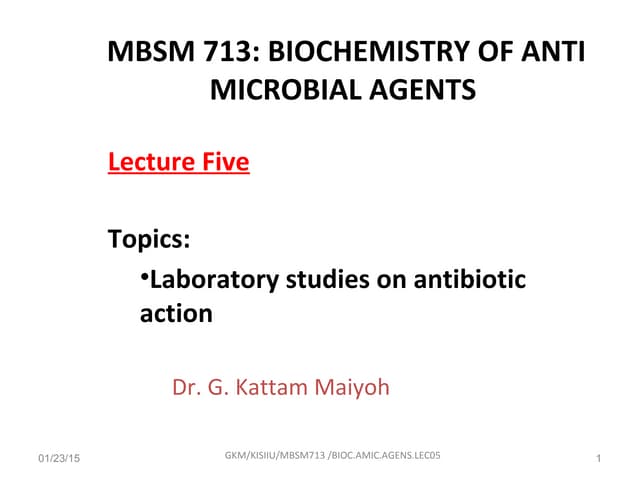 MBSM 713: BIOCHEMISTRY OF ANTI MICROBIAL AGENTS

Lecture Five

Topics:

•Laboratory studies on antibiotic action

Dr. G. Kattam Maiyoh

01/23/15

GKM/KISIIU/MBSM713 /BIOC.AMIC.AGENS.LEC05

1